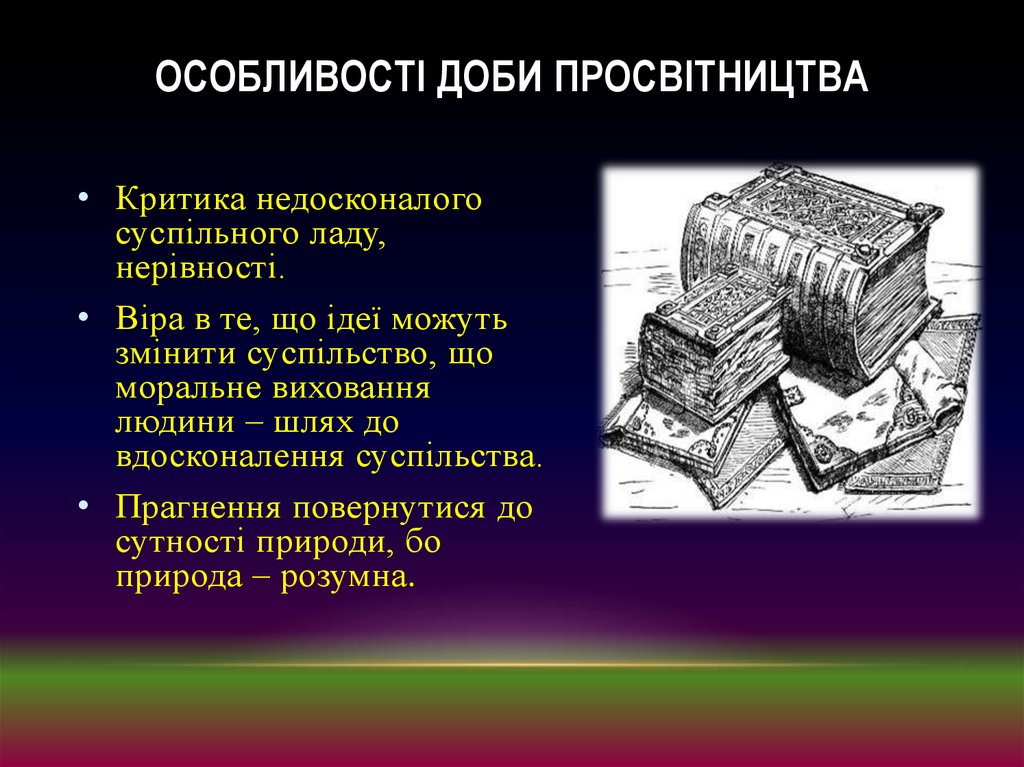 ОСОБЛИВОСТІ ДОБИ ПРОСВІТНИЦТВА

• Критика недосконалого суспільного ладу, нерівності.

• Віра в те, що ідеї можуть змінити суспільство, що моральне виховання людини – шлях до вдосконалення суспільства.

• Прагнення повернутися до сутності природи, бо природа – розумна.